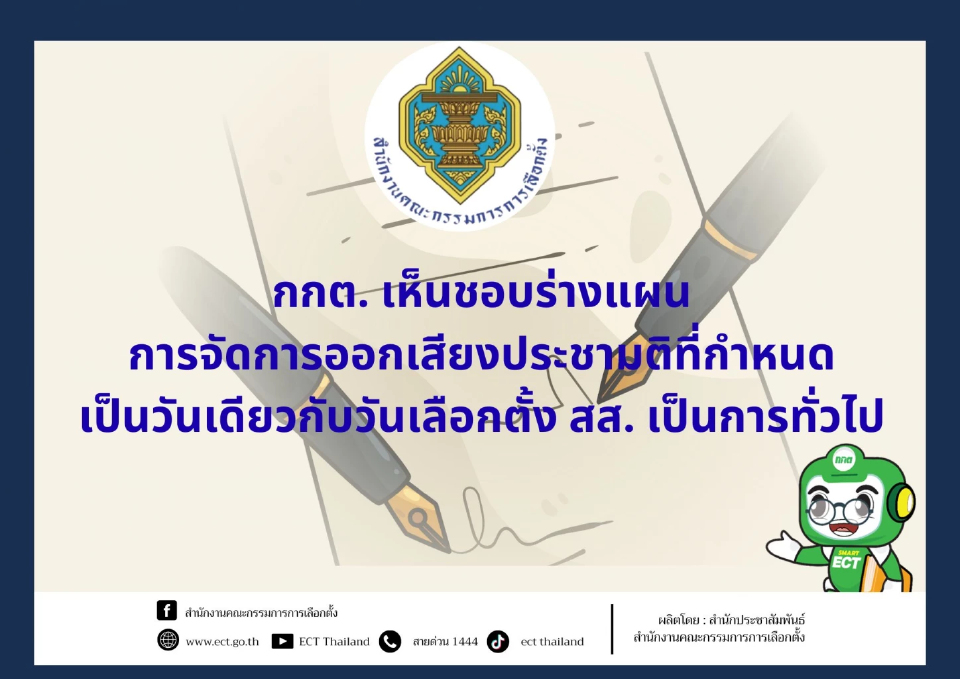 สำนักงานคณะกรรมการการเลือกตั้ง

กกต. เห็นชอบร่างแผน
การจัดการออกเสียงประชามติที่กำหนด
เป็นวันเดียวกับวันเลือกตั้ง สส. เป็นการทั่วไป

กกต

SMART ECT

สำนักงานคณะกรรมการการเลือกตั้ง

www.ect.go.th ECT Thailand สายด่วน 1444 ect thailand

ผลิตโดย : สำนักประชาสัมพันธ์
สำนักงานคณะกรรมการการเลือกตั้ง